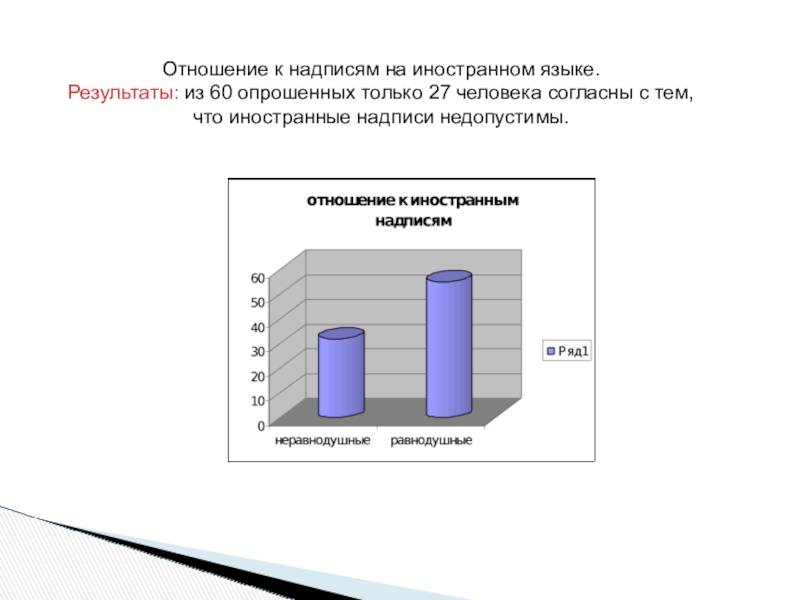 Отношение к надписям на иностранном языке.
Результаты: из 60 опрошенных только 27 человека согласны с тем, что иностранные надписи недопустимы.

отношение к иностранным надписям

60
50
40
30
20
10
0

неравнодушные
равнодушные

Ряд1